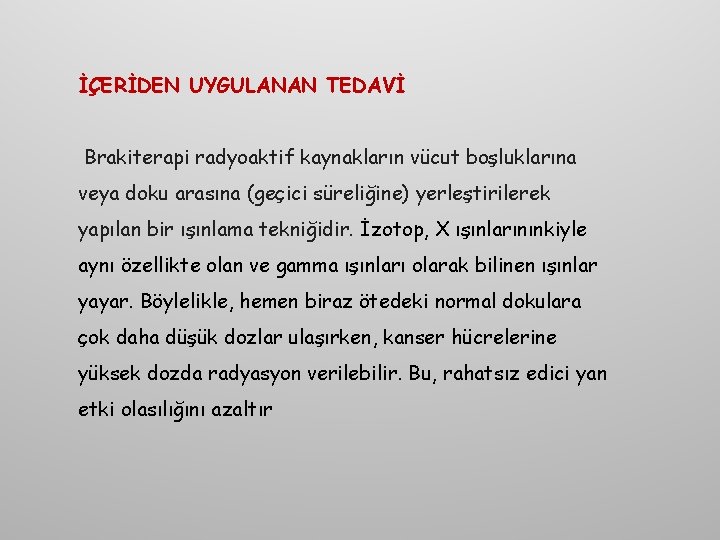 İÇERİDEN UYGULANAN TEDAVİ

Brakiterapi radyoaktif kaynakların vücut boşluklarına veya doku arasına (geçici süreliğine) yerleştirilerek yapılan bir ışınlama tekniğidir. İzotop, X ışınlarınınkiyle aynı özellikte olan ve gamma ışınları olarak bilinen ışınlar yayar. Böylelikle, hemen biraz ötedeki normal dokulara çok daha düşük dozlar ulaşırken, kanser hücrelerine yüksek dozda radyasyon verilebilir. Bu, rahatsız edici yan etki olasılığını azaltır